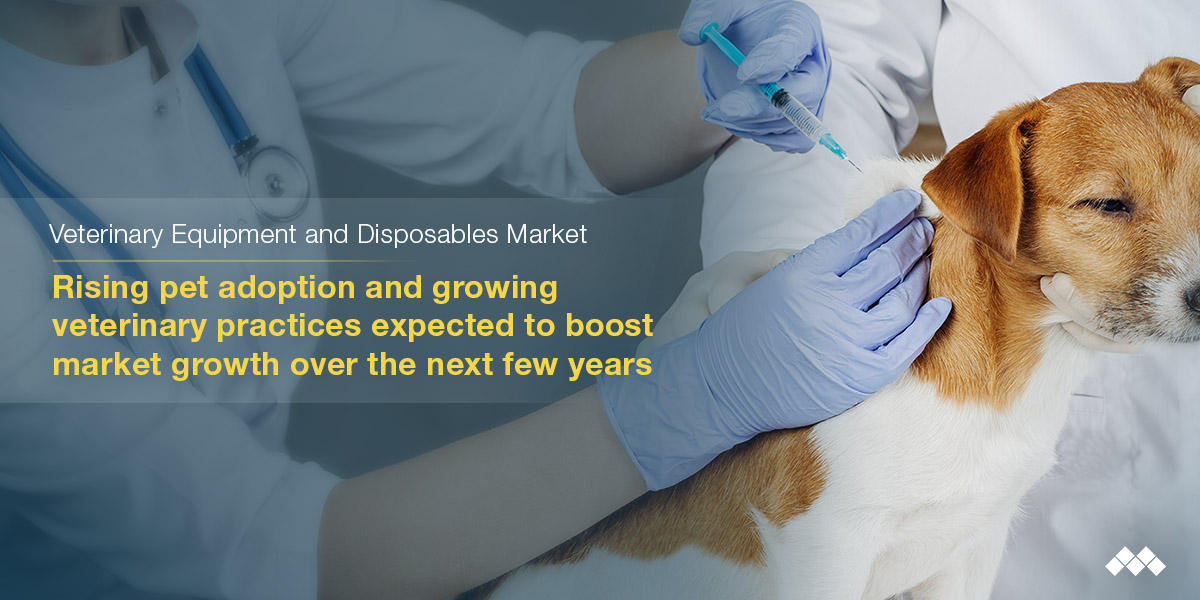 Veterinary Equipment and Disposables Market

Rising pet adoption and growing veterinary practices expected to boost market growth over the next few years